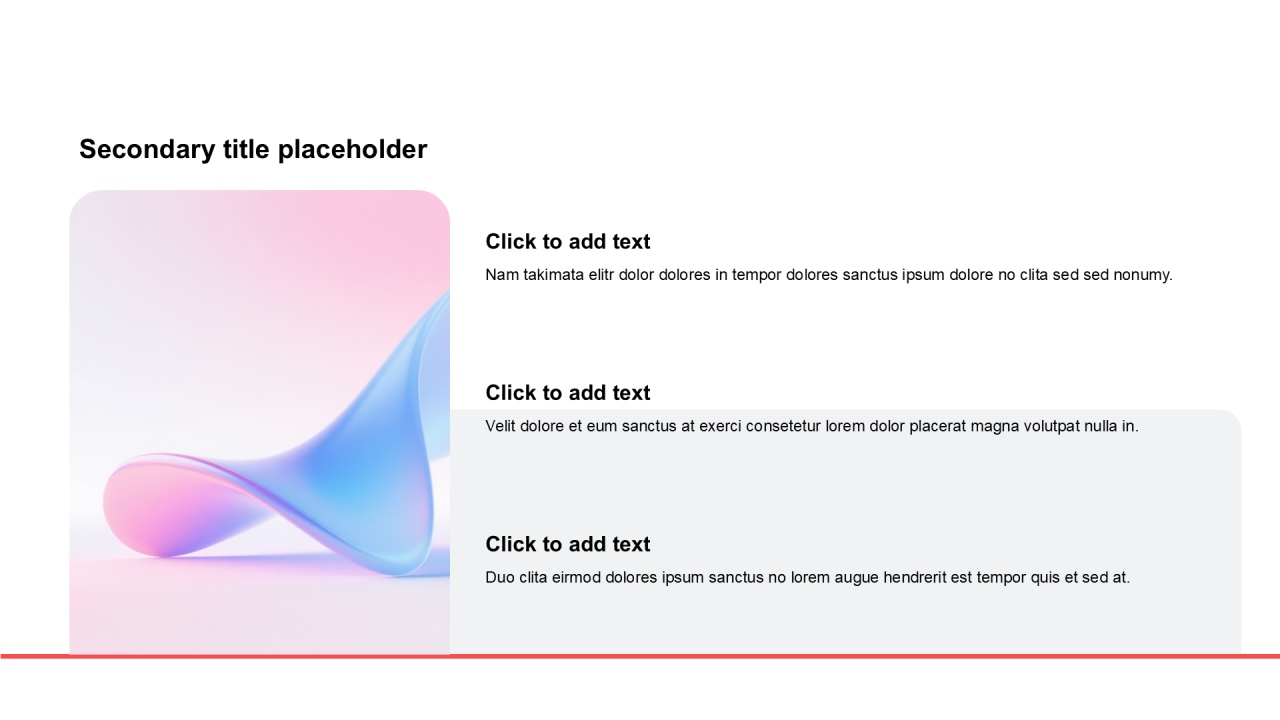 Secondary title placeholder

Click to add text
Nam takimata elitr dolor dolores in tempor dolores sanctus ipsum dolore no clita sed sed nonumy.

Click to add text
Velit dolore et eum sanctus at exerci consetetur lorem dolor placerat magna volutpat nulla in.

Click to add text
Duo clita eirmod dolores ipsum sanctus no lorem augue hendrerit est tempor quis et sed at.